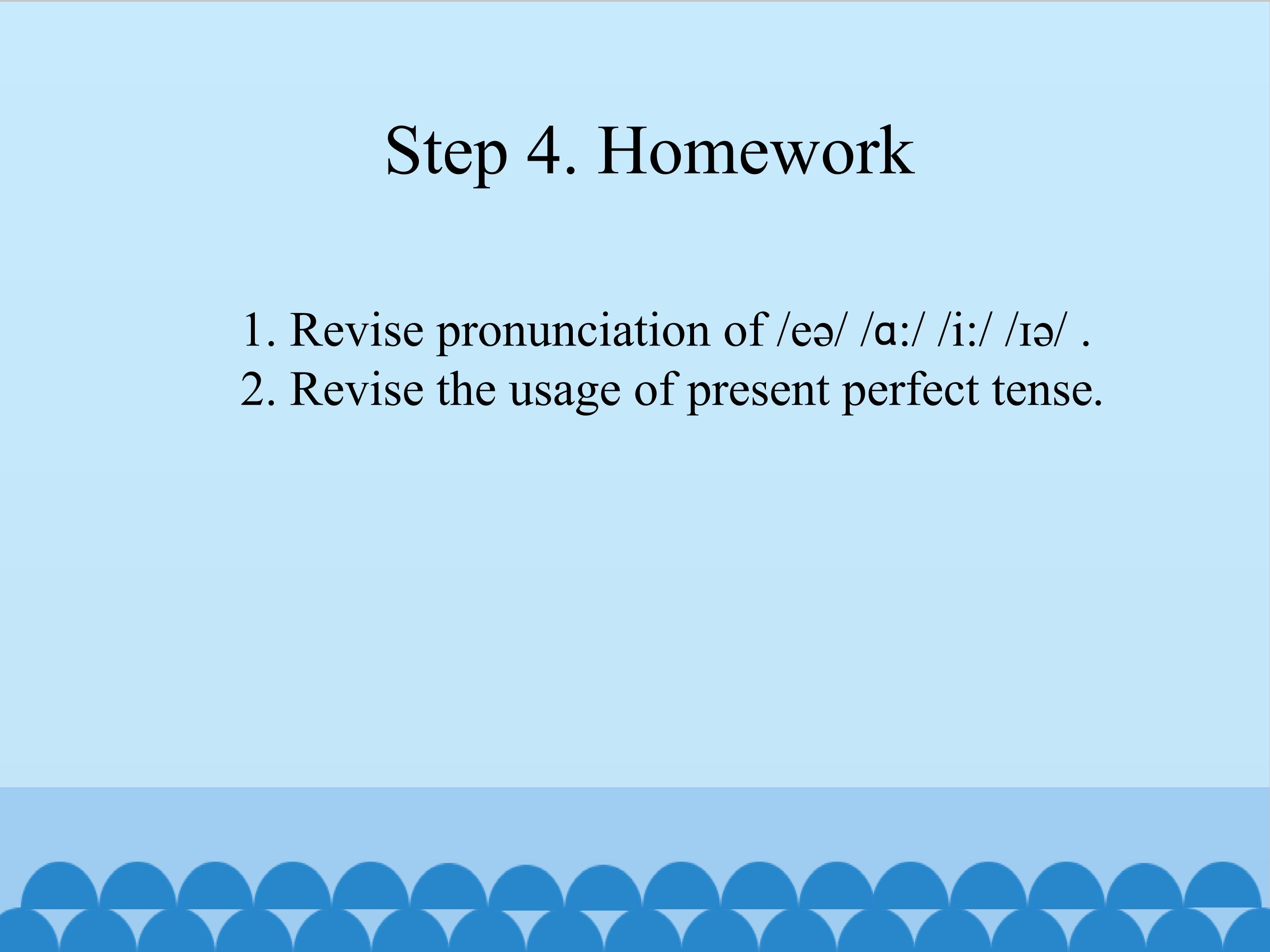 Step 4. Homework

1. Revise pronunciation of /eə/ /ɑ:/ /i:/ /ɪə/ .
2. Revise the usage of present perfect tense.